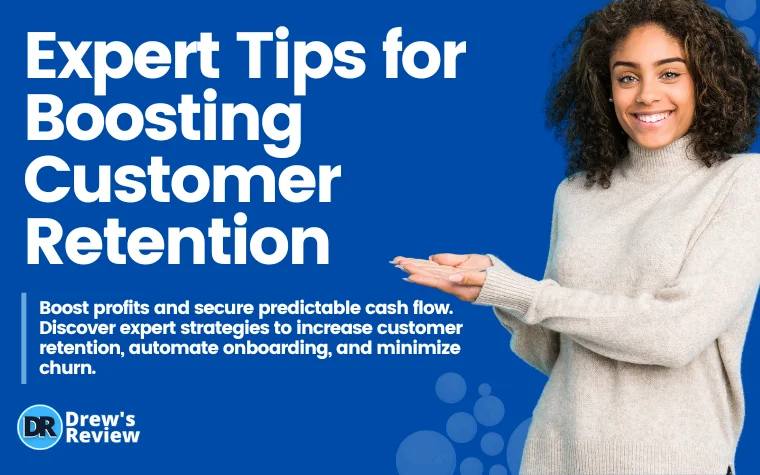 Expert Tips for Boosting Customer Retention

Boost profits and secure predictable cash flow. Discover expert strategies to increase customer retention, automate onboarding, and minimize churn.

DR Drew's Review